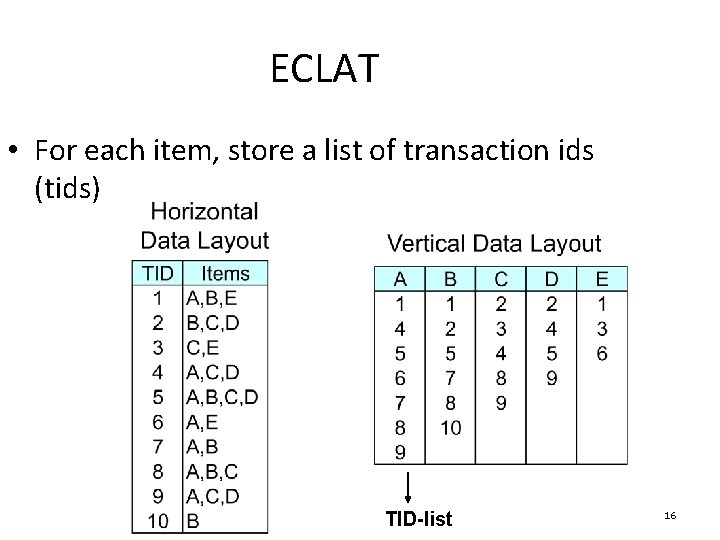 ECLAT

• For each item, store a list of transaction ids (tids)

Horizontal Data Layout

| TID | Items |
|---|---|
| 1 | A,B,E |
| 2 | B,C,D |
| 3 | C,E |
| 4 | A,C,D |
| 5 | A,B,C,D |
| 6 | A,E |
| 7 | A,B |
| 8 | A,B,C |
| 9 | A,C,D |
| 10 | B |

Vertical Data Layout

| A | B | C | D | E |
|---|---|---|---|---|
| 1 | 1 | 2 | 2 | 1 |
| 4 | 2 | 3 | 4 | 3 |
| 5 | 5 | 4 | 5 | 6 |
| 6 | 7 | 8 | 9 | |
| 7 | 8 | 9 | | |
| 8 | 10 | | | |
| 9 | | | | |

TID-list

16